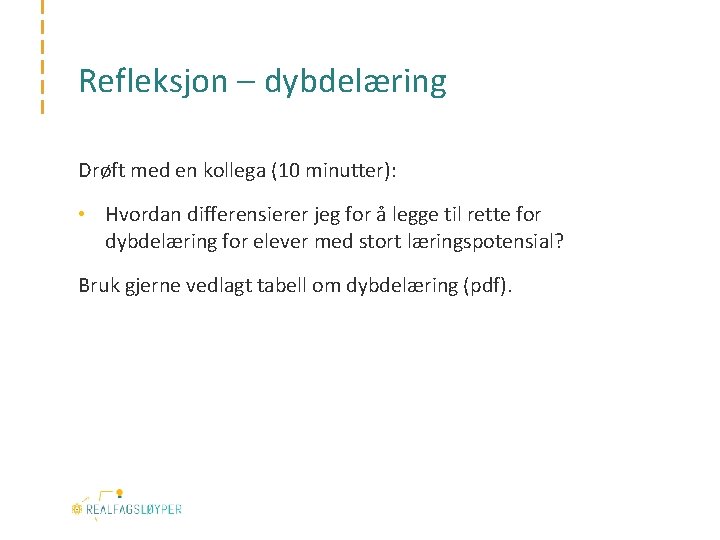 Refleksjon – dybdelæring

Drøft med en kollega (10 minutter):

• Hvordan differensierer jeg for å legge til rette for dybdelæring for elever med stort læringspotensial?

Bruk gjerne vedlagt tabell om dybdelæring (pdf).

REALFAGSLØYPER